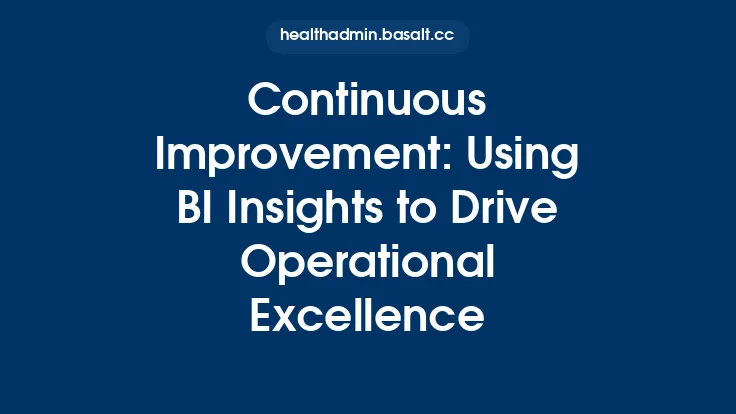 healthadmin.basalt.cc

Continuous Improvement: Using BI Insights to Drive Operational Excellence